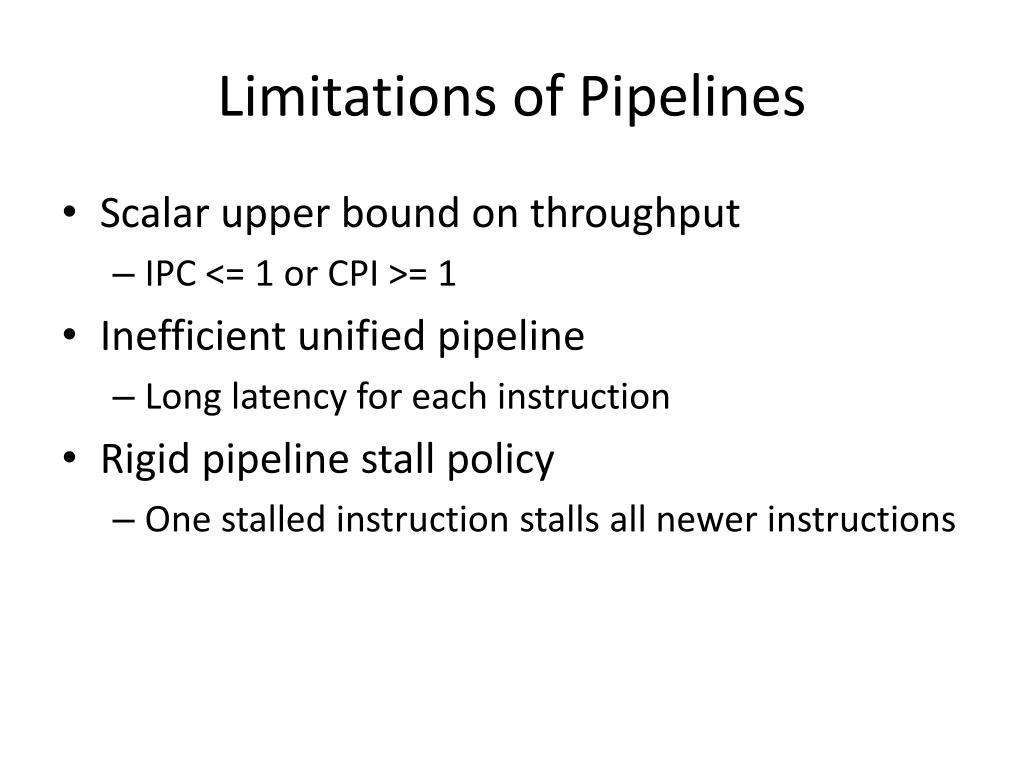 Limitations of Pipelines

• Scalar upper bound on throughput
– IPC <= 1 or CPI >= 1
• Inefficient unified pipeline
– Long latency for each instruction
• Rigid pipeline stall policy
– One stalled instruction stalls all newer instructions